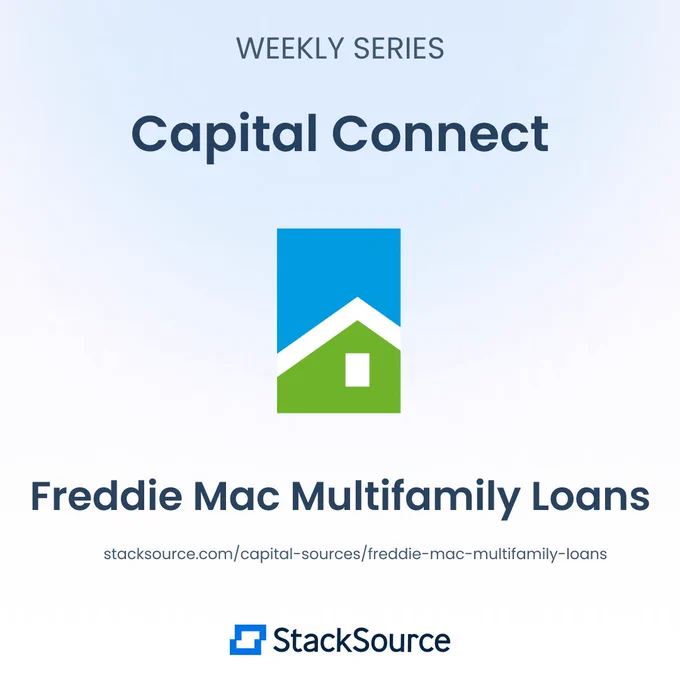 WEEKLY SERIES

Capital Connect

Freddie Mac Multifamily Loans

stacksource.com/capital-sources/freddie-mac-multifamily-loans

StackSource